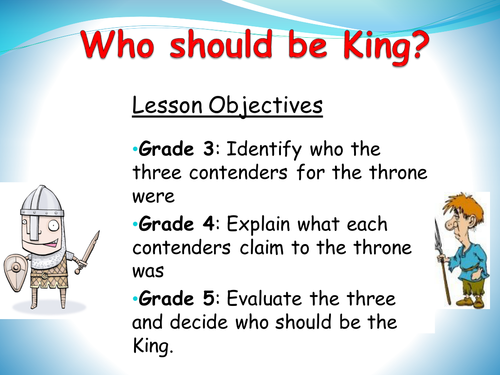 Who should be King?

Lesson Objectives

•Grade 3: Identify who the three contenders for the throne were

•Grade 4: Explain what each contenders claim to the throne was

•Grade 5: Evaluate the three and decide who should be the King.